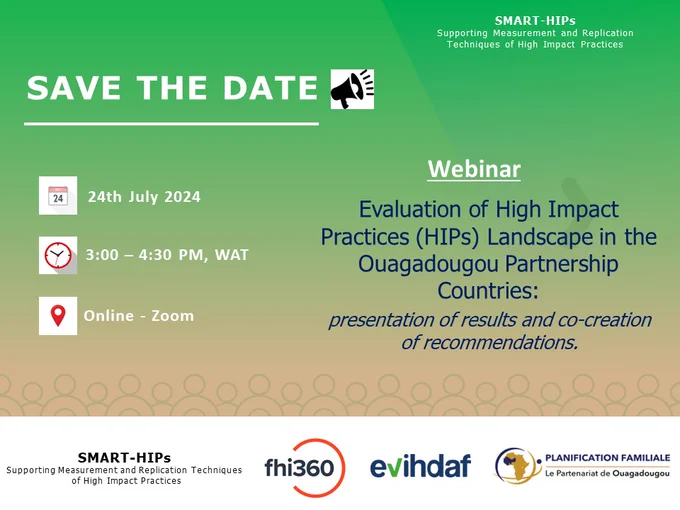 SMART-HIPs
Supporting Measurement and Replication Techniques of High Impact Practices

SAVE THE DATE

24

24th July 2024

3:00 – 4:30 PM, WAT

Online - Zoom

Webinar

Evaluation of High Impact Practices (HIPs) Landscape in the Ouagadougou Partnership Countries:

presentation of results and co-creation of recommendations.

SMART-HIPs
Supporting Measurement and Replication Techniques of High Impact Practices

fhi360

evihdaf

PLANIFICATION FAMILIALE
Le Partenariat de Ouagadougou